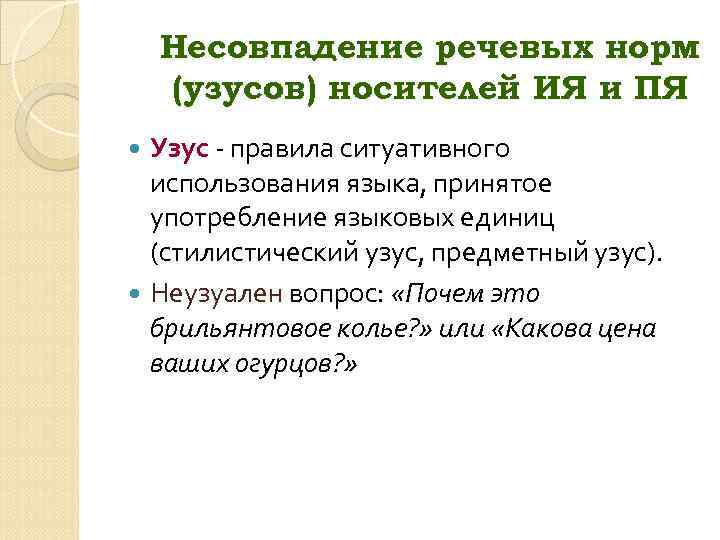 Несовпадение речевых норм (узусов) носителей ИЯ и ПЯ

Узус - правила ситуативного использования языка, принятое употребление языковых единиц (стилистический узус, предметный узус).

Неузуален вопрос: «Почем это брильянтовое колье?» или «Какова цена ваших огурцов?»